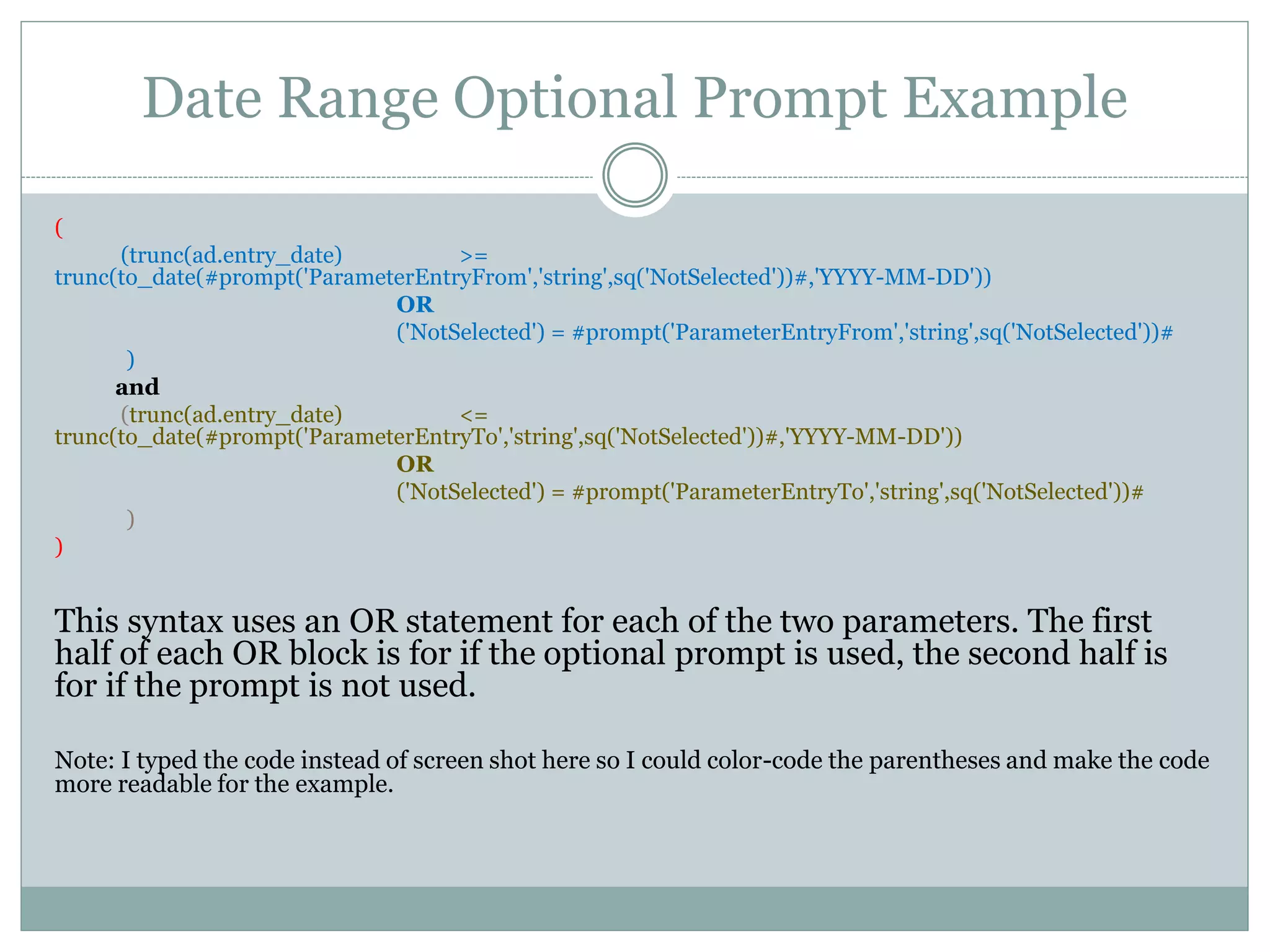 Date Range Optional Prompt Example

(
(trunc(ad.entry_date) >= trunc(to_date(#prompt('ParameterEntryFrom','string',sq('NotSelected'))#,'YYYY-MM-DD'))
OR
('NotSelected') = #prompt('ParameterEntryFrom','string',sq('NotSelected'))#
)
and
(trunc(ad.entry_date) <= trunc(to_date(#prompt('ParameterEntryTo','string',sq('NotSelected'))#,'YYYY-MM-DD'))
OR
('NotSelected') = #prompt('ParameterEntryTo','string',sq('NotSelected'))#
)
)

This syntax uses an OR statement for each of the two parameters. The first half of each OR block is for if the optional prompt is used, the second half is for if the prompt is not used.

Note: I typed the code instead of screen shot here so I could color-code the parentheses and make the code more readable for the example.